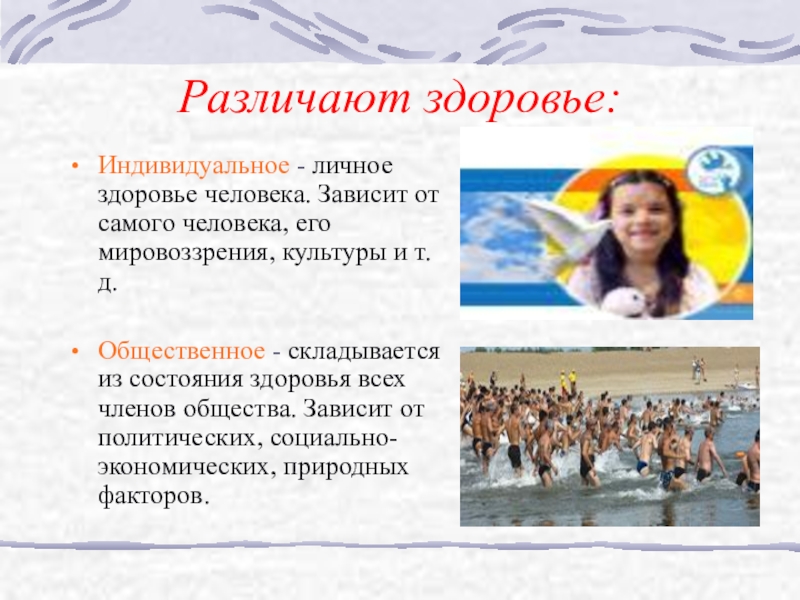 Различают здоровье:

• Индивидуальное - личное здоровье человека. Зависит от самого человека, его мировоззрения, культуры и т. д.

• Общественное - складывается из состояния здоровья всех членов общества. Зависит от политических, социально-экономических, природных факторов.